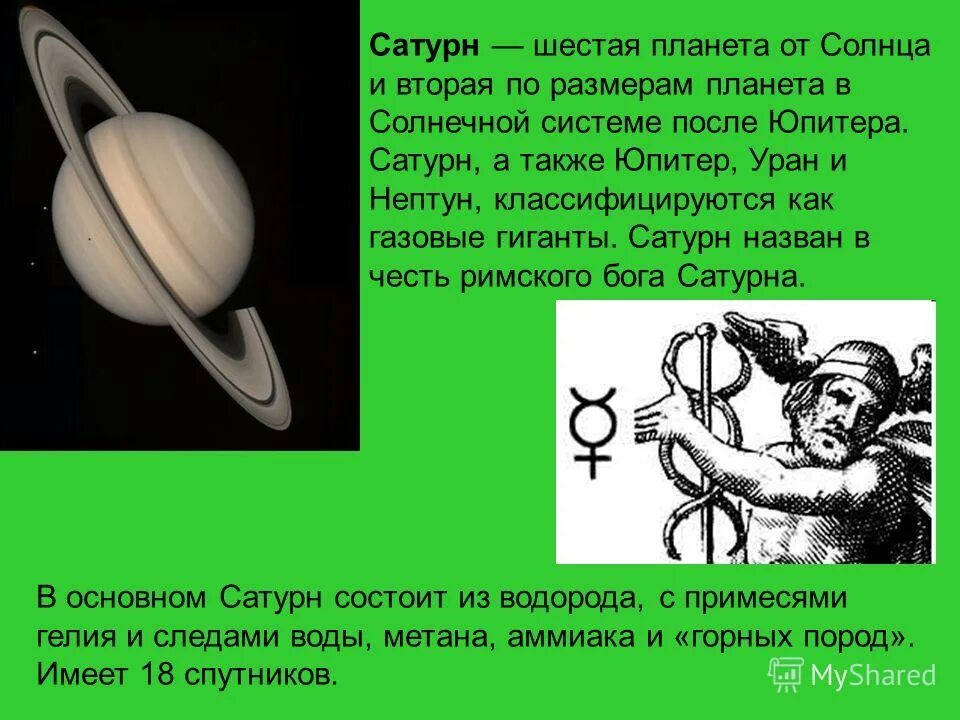 Сатурн — шестая планета от Солнца и вторая по размерам планета в Солнечной системе после Юпитера. Сатурн, а также Юпитер, Уран и Нептун, классифицируются как газовые гиганты. Сатурн назван в честь римского бога Сатурна.

В основном Сатурн состоит из водорода, с примесями гелия и следами воды, метана, аммиака и «горных пород». Имеет 18 спутников.

MyShared